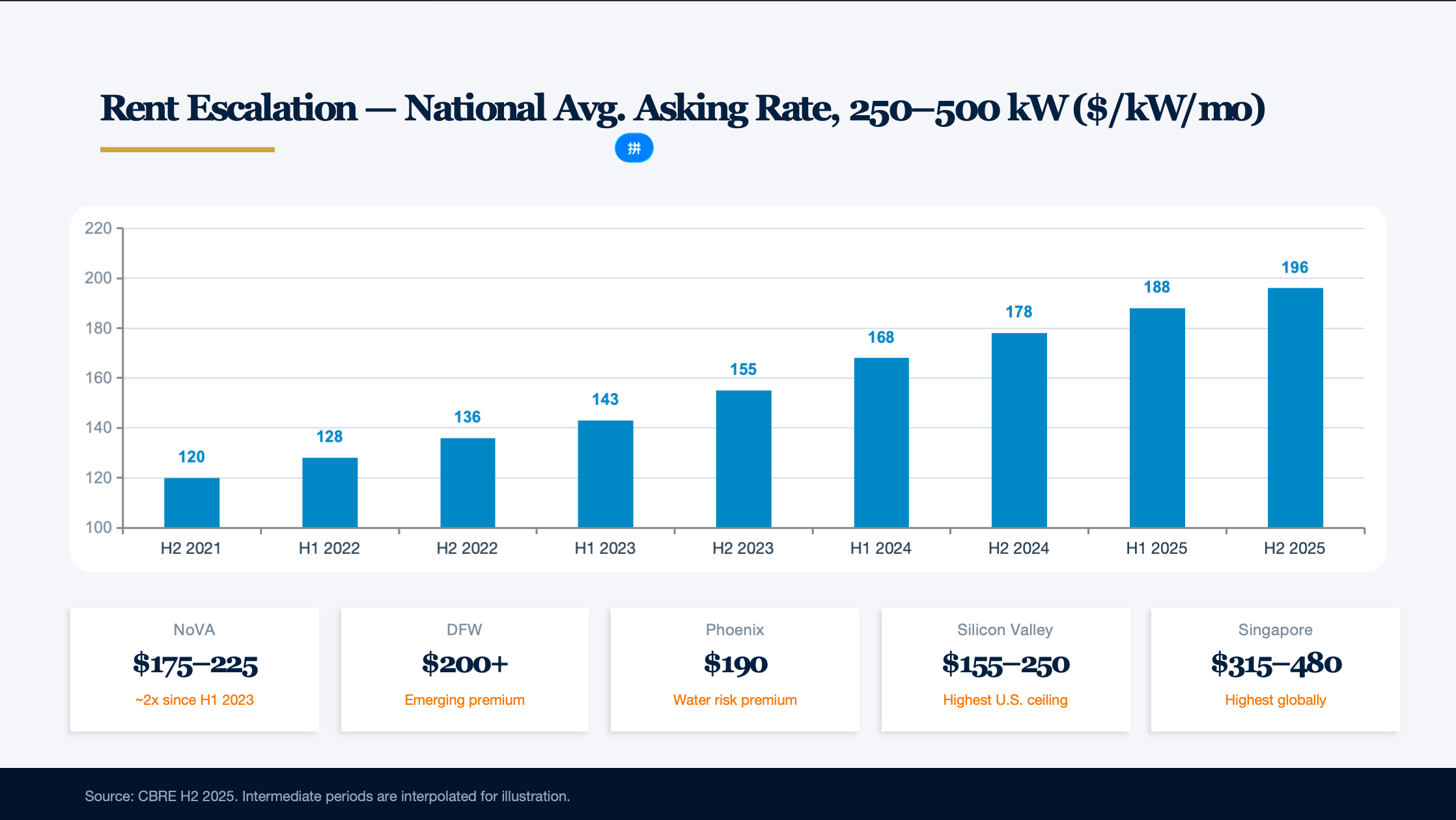 Rent Escalation — National Avg. Asking Rate, 250–500 kW ($/kW/mo)

220
200
180
160
140
120
100

120
128
136
143
155
168
178
188
196

H2 2021
H1 2022
H2 2022
H1 2023
H2 2023
H1 2024
H2 2024
H1 2025
H2 2025

NoVA
$175–225
~2x since H1 2023

DFW
$200+
Emerging premium

Phoenix
$190
Water risk premium

Silicon Valley
$155–250
Highest U.S. ceiling

Singapore
$315–480
Highest globally

Source: CBRE H2 2025. Intermediate periods are interpolated for illustration.